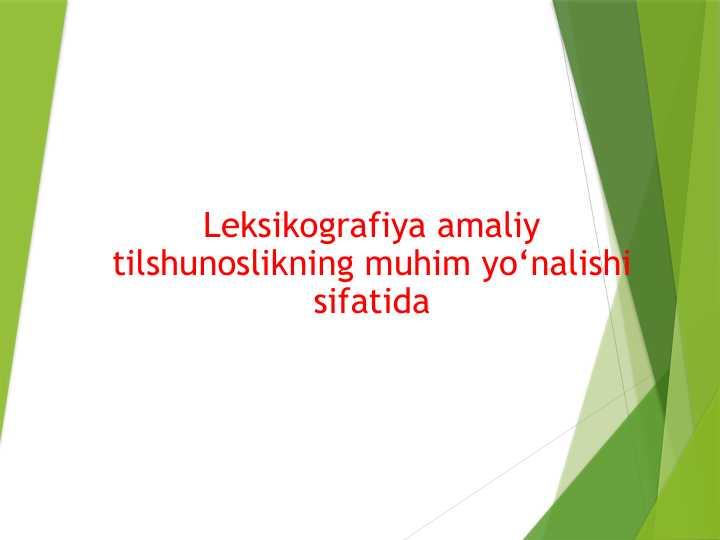 Leksikografiya amaliy tilshunoslikning muhim yo‘nalishi sifatida